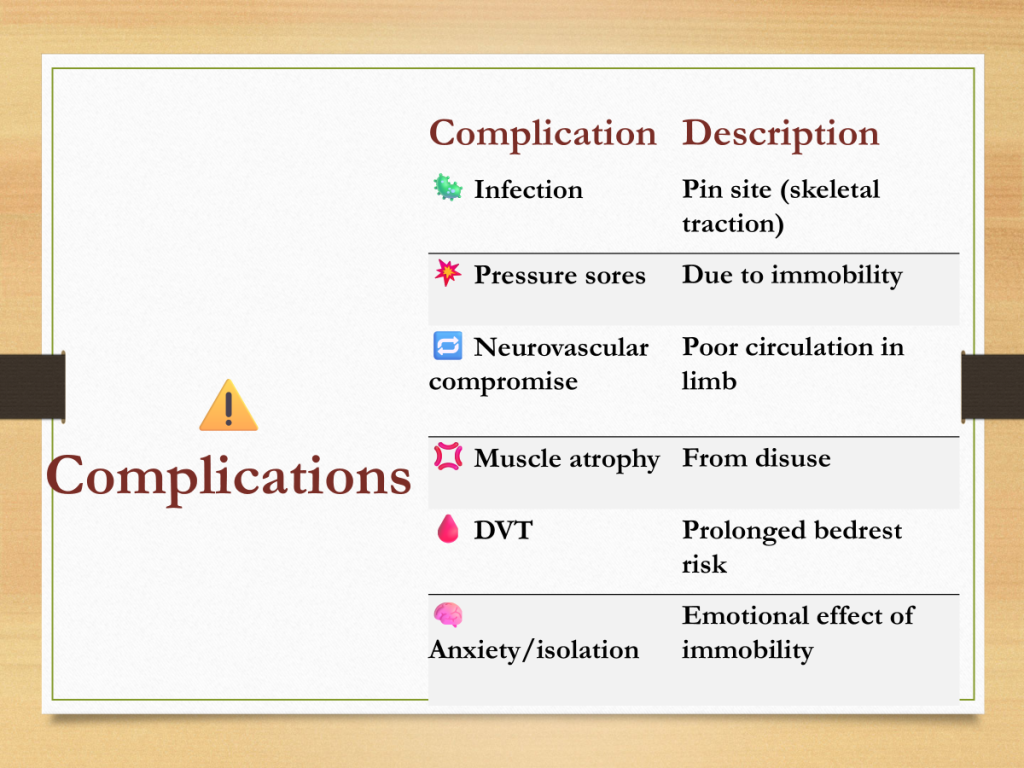 ⚠️ Complications

| Complication | Description |
|---|---|
| 🦠 Infection | Pin site (skeletal traction) |
| 💥 Pressure sores | Due to immobility |
| 🔁 Neurovascular compromise | Poor circulation in limb |
| 💢 Muscle atrophy | From disuse |
| 🩸 DVT | Prolonged bedrest risk |
| 🧠 Anxiety/isolation | Emotional effect of immobility |